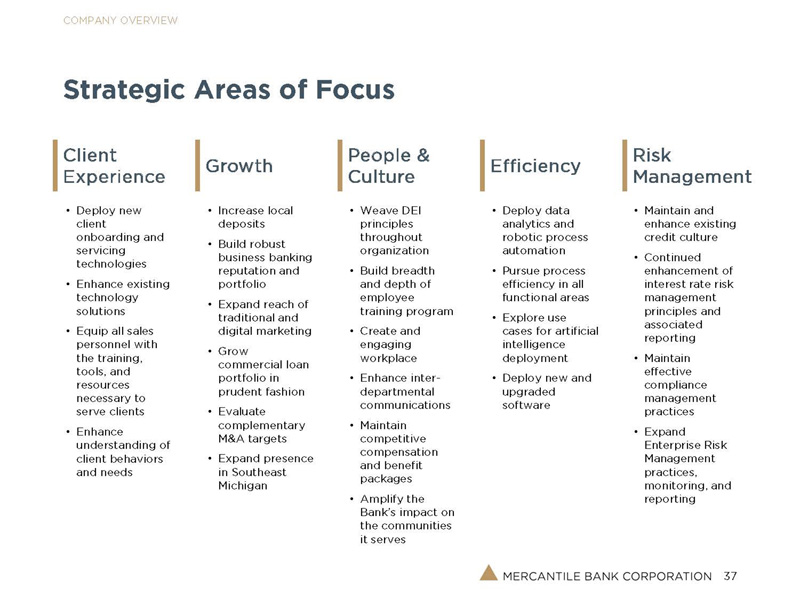 COMPANY OVERVIEW

Strategic Areas of Focus

Client Experience

• Deploy new client onboarding and servicing technologies
• Enhance existing technology solutions
• Equip all sales personnel with the training, tools, and resources necessary to serve clients
• Enhance understanding of client behaviors and needs

Growth

• Increase local deposits
• Build robust business banking reputation and portfolio
• Expand reach of traditional and digital marketing
• Grow commercial loan portfolio in prudent fashion
• Evaluate complementary M&A targets
• Expand presence in Southeast Michigan

People & Culture

• Weave DEI principles throughout organization
• Build breadth and depth of employee training program
• Create and engaging workplace
• Enhance inter-departmental communications
• Maintain competitive compensation and benefit packages
• Amplify the Bank's impact on the communities it serves

Efficiency

• Deploy data analytics and robotic process automation
• Pursue process efficiency in all functional areas
• Explore use cases for artificial intelligence deployment
• Deploy new and upgraded software

Risk Management

• Maintain and enhance existing credit culture
• Continued enhancement of interest rate risk management principles and associated reporting
• Maintain effective compliance management practices
• Expand Enterprise Risk Management practices, monitoring, and reporting

MERCANTILE BANK CORPORATION 37